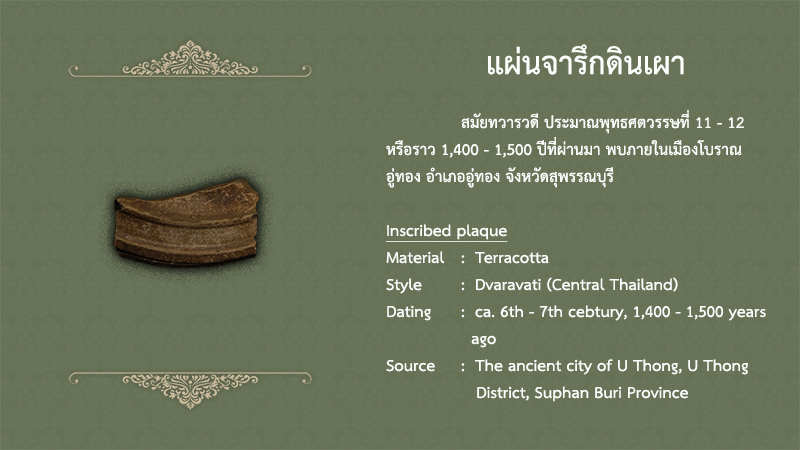 แผ่นจารึกดินเผา

สมัยทวารวดี ประมาณพุทธศตวรรษที่ 11 - 12 หรือราว 1,400 - 1,500 ปีที่ผ่านมา พบภายในเมืองโบราณอู่ทอง อำเภออู่ทอง จังหวัดสุพรรณบุรี

Inscribed plaque
Material : Terracotta
Style : Dvaravati (Central Thailand)
Dating : ca. 6th - 7th cebtury, 1,400 - 1,500 years ago
Source : The ancient city of U Thong, U Thong District, Suphan Buri Province